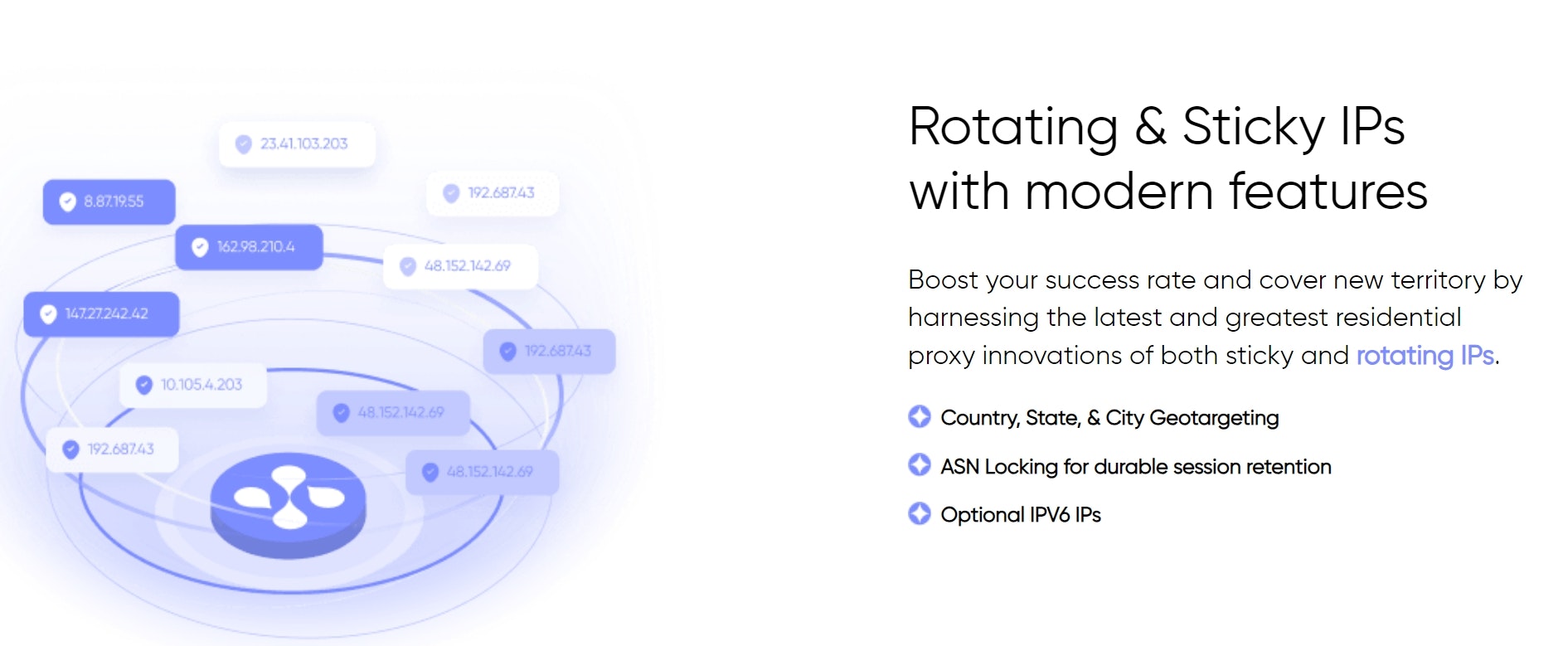 23.41.103.203

8.87.19.55

192.687.43

162.98.210.4

48.152.142.69

147.27.242.42

192.687.43

10.105.4.203

48.152.142.69

192.687.43

48.152.142.69

Rotating & Sticky IPs with modern features

Boost your success rate and cover new territory by harnessing the latest and greatest residential proxy innovations of both sticky and rotating IPs.

Country, State, & City Geotargeting

ASN Locking for durable session retention

Optional IPV6 IPs